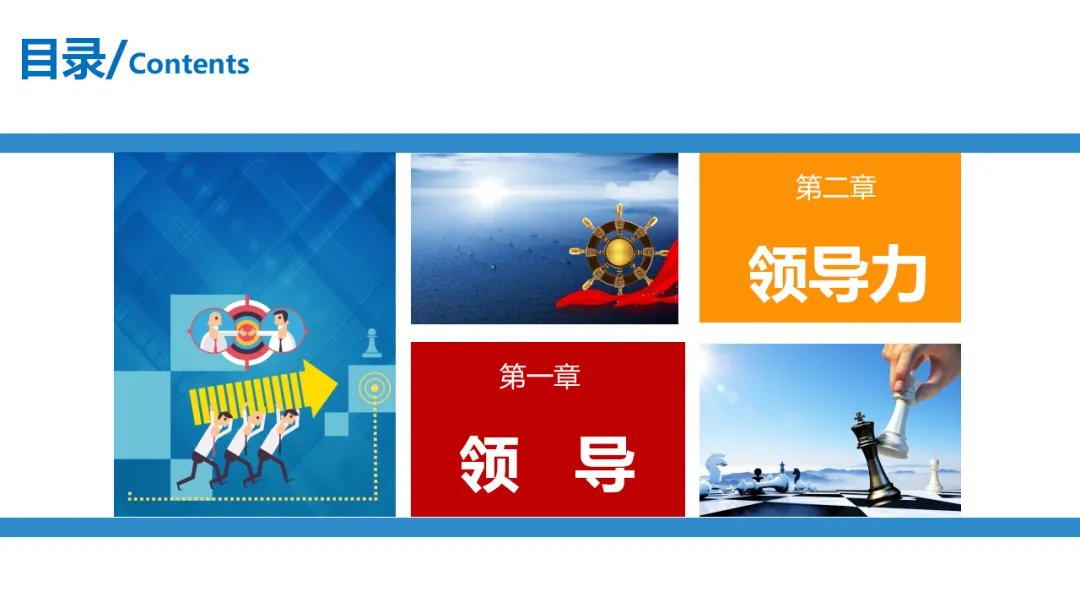 目录/Contents

第二章

领导力

第一章

领　导